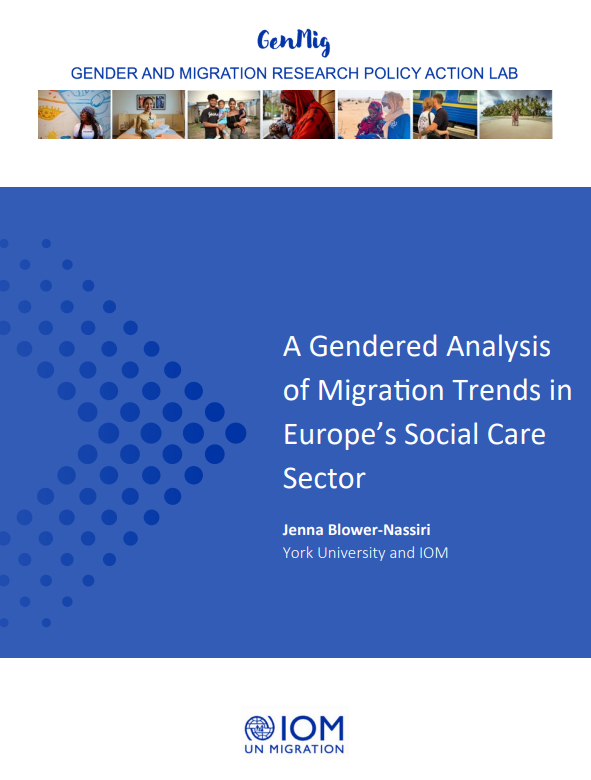 GenMig

GENDER AND MIGRATION RESEARCH POLICY ACTION LAB

A Gendered Analysis of Migration Trends in Europe's Social Care Sector

Jenna Blower-Nassiri
York University and IOM

IOM
UN MIGRATION